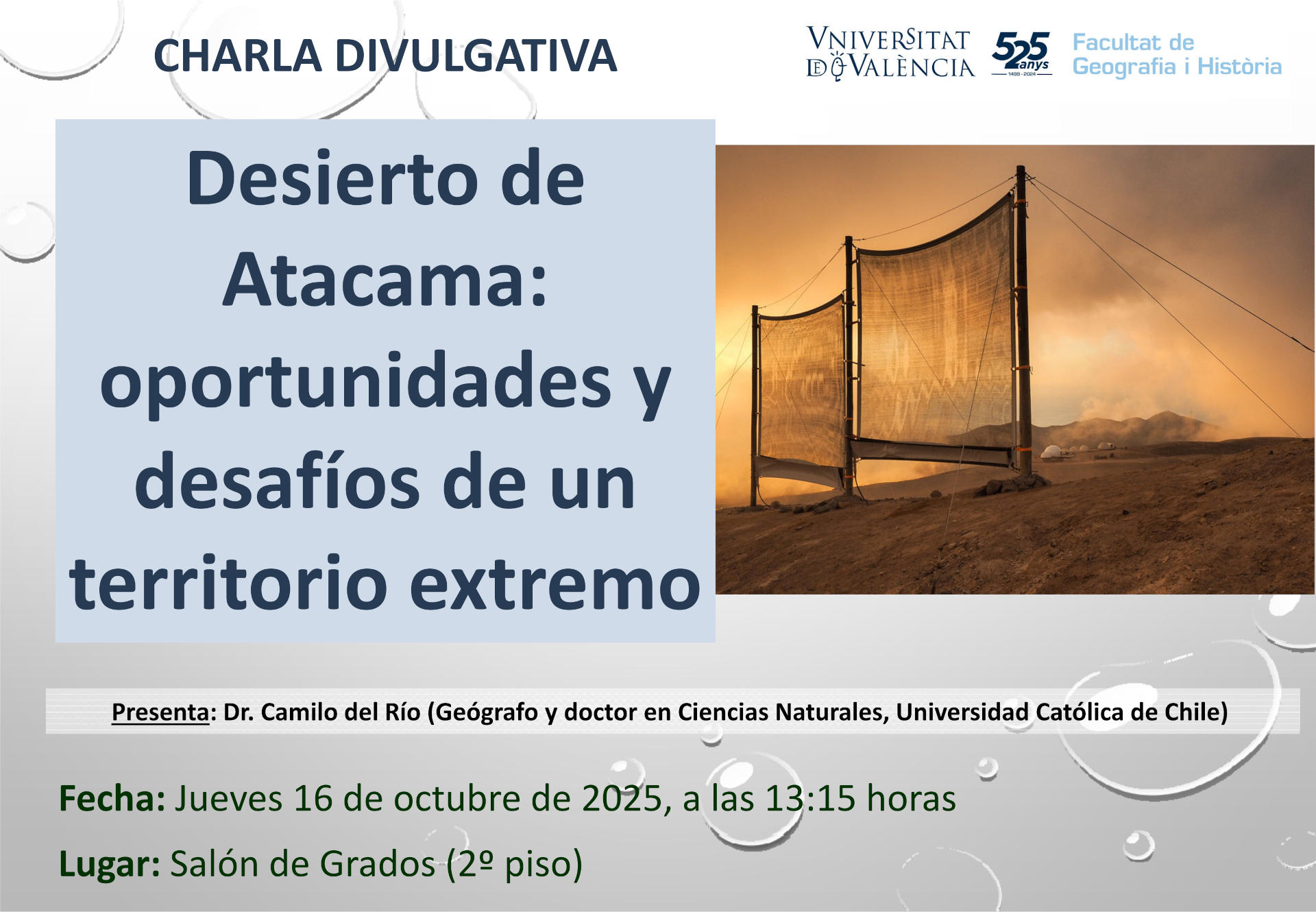 CHARLA DIVULGATIVA

VNIVERSITAT DE VALÈNCIA

525 anys
1499 · 2024

Facultat de Geografia i Història

Desierto de Atacama: oportunidades y desafíos de un territorio extremo

Presenta: Dr. Camilo del Río (Geógrafo y doctor en Ciencias Naturales, Universidad Católica de Chile)

Fecha: Jueves 16 de octubre de 2025, a las 13:15 horas

Lugar: Salón de Grados (2º piso)